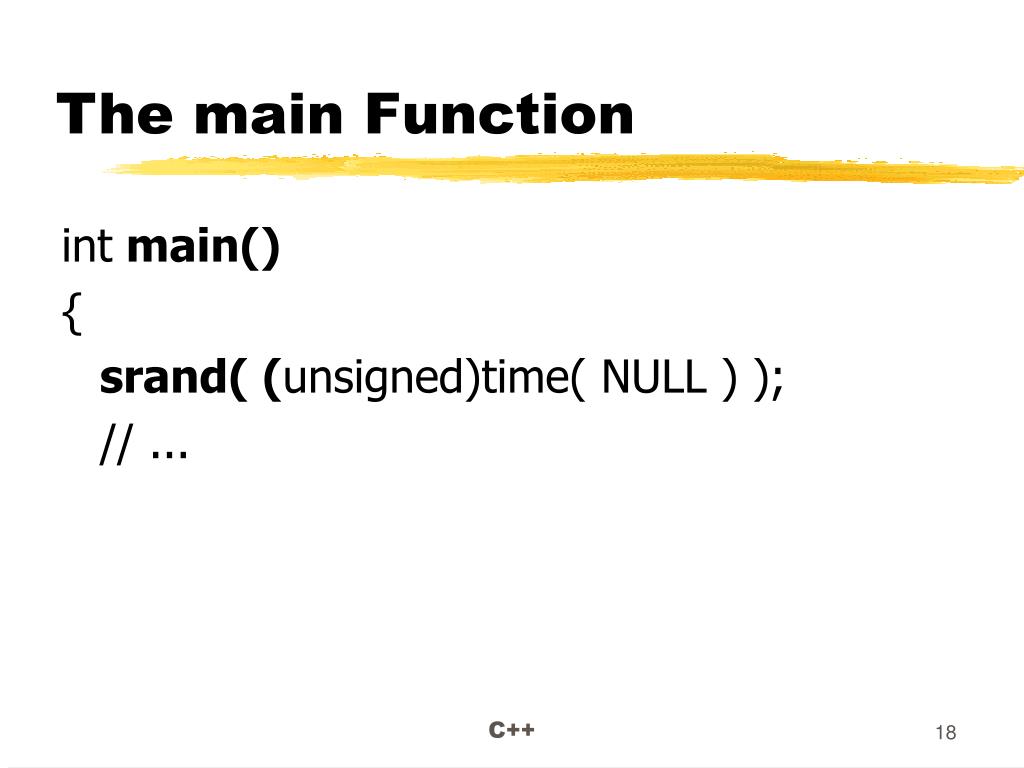 The main Function

int main()
{
srand( (unsigned)time( NULL ) );
// ...

C++

18